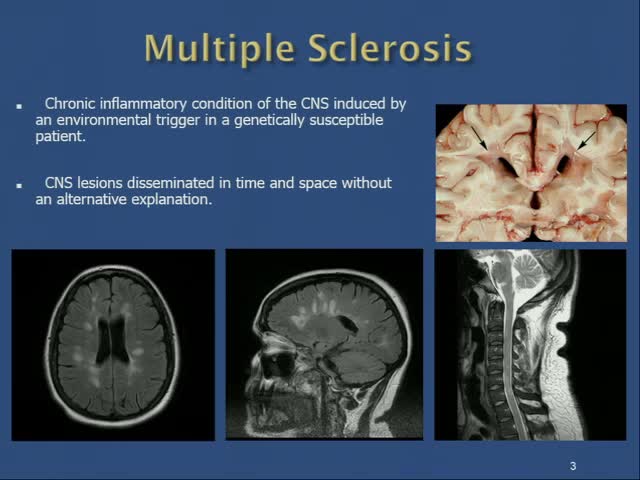 Multiple Sclerosis

▪ Chronic inflammatory condition of the CNS induced by an environmental trigger in a genetically susceptible patient.

▪ CNS lesions disseminated in time and space without an alternative explanation.

3